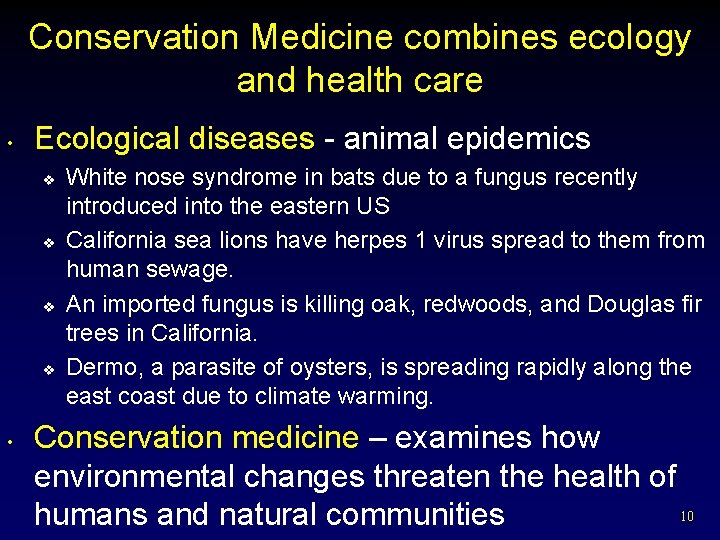 Conservation Medicine combines ecology and health care

• Ecological diseases - animal epidemics
  ❖ White nose syndrome in bats due to a fungus recently introduced into the eastern US
  ❖ California sea lions have herpes 1 virus spread to them from human sewage.
  ❖ An imported fungus is killing oak, redwoods, and Douglas fir trees in California.
  ❖ Dermo, a parasite of oysters, is spreading rapidly along the east coast due to climate warming.

• Conservation medicine – examines how environmental changes threaten the health of humans and natural communities

10